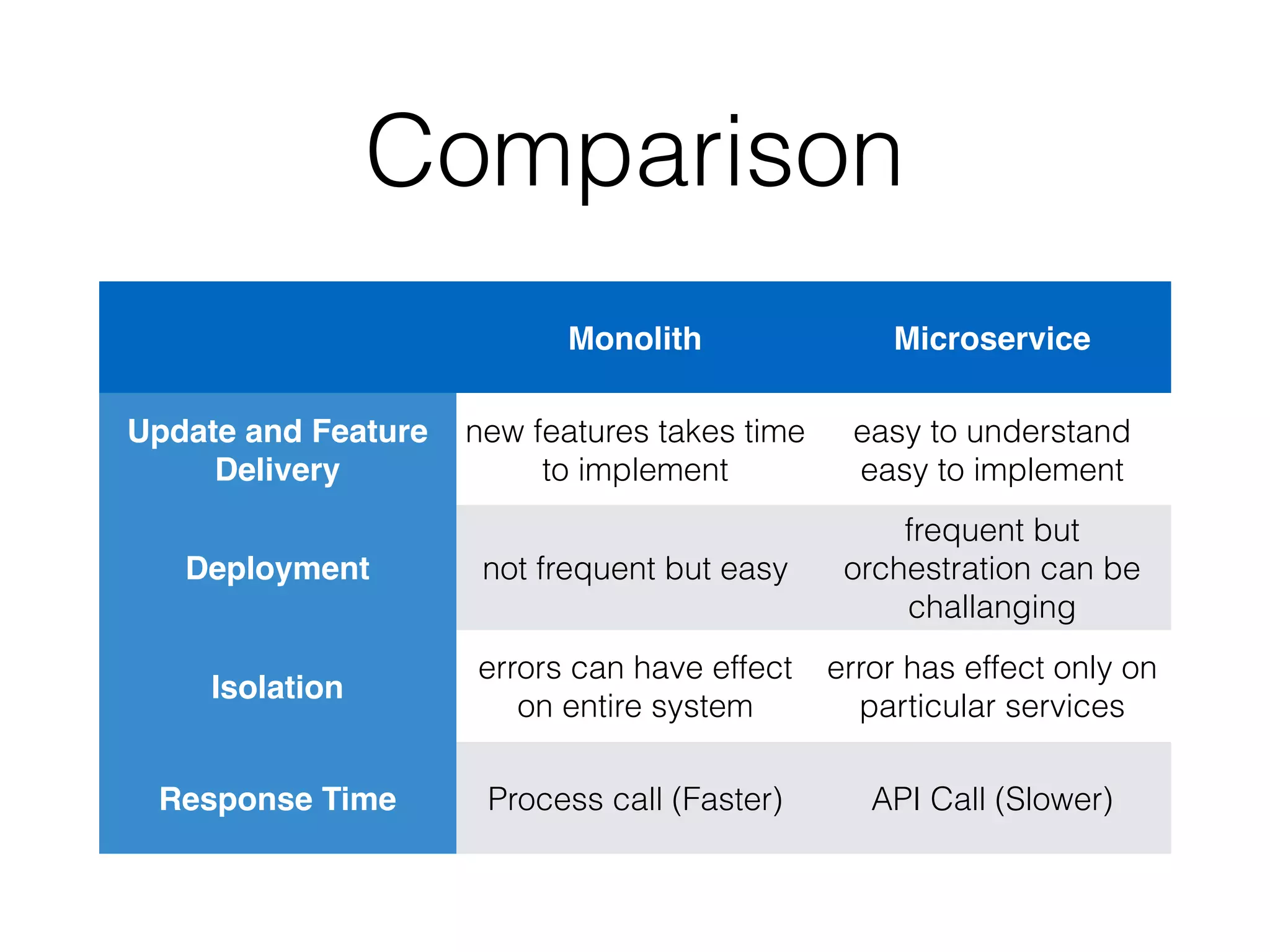 Comparison

| | Monolith | Microservice |
|---|---|---|
| Update and Feature Delivery | new features takes time to implement | easy to understand easy to implement |
| Deployment | not frequent but easy | frequent but orchestration can be challanging |
| Isolation | errors can have effect on entire system | error has effect only on particular services |
| Response Time | Process call (Faster) | API Call (Slower) |